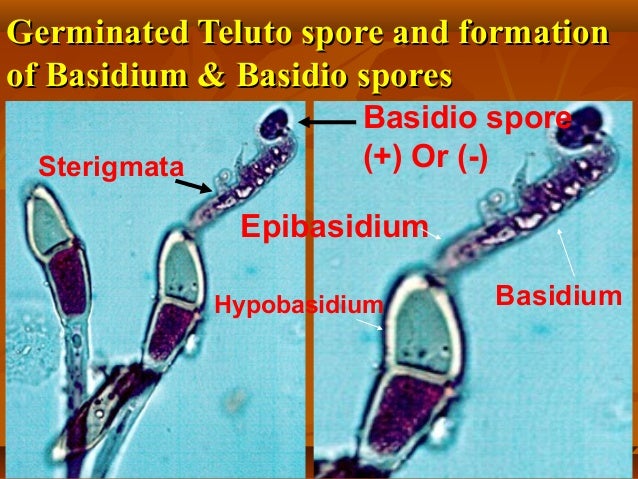 Germinated Teluto spore and formation of Basidium & Basidio spores

Basidio spore
(+) Or (-)

Sterigmata

Epibasidium

Hypobasidium

Basidium